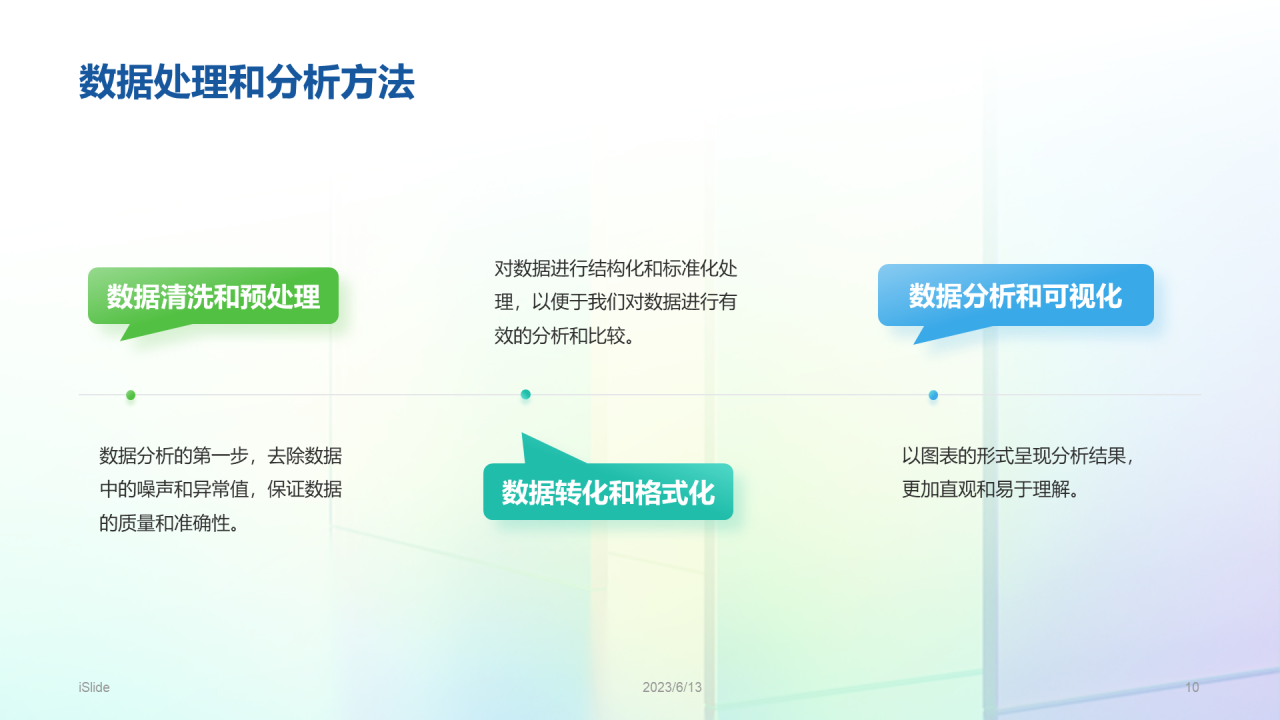 数据处理和分析方法

数据清洗和预处理

数据分析的第一步，去除数据中的噪声和异常值，保证数据的质量和准确性。

对数据进行结构化和标准化处理，以便于我们对数据进行有效的分析和比较。

数据转化和格式化

数据分析和可视化

以图表的形式呈现分析结果，更加直观和易于理解。

iSlide

2023/6/13

10